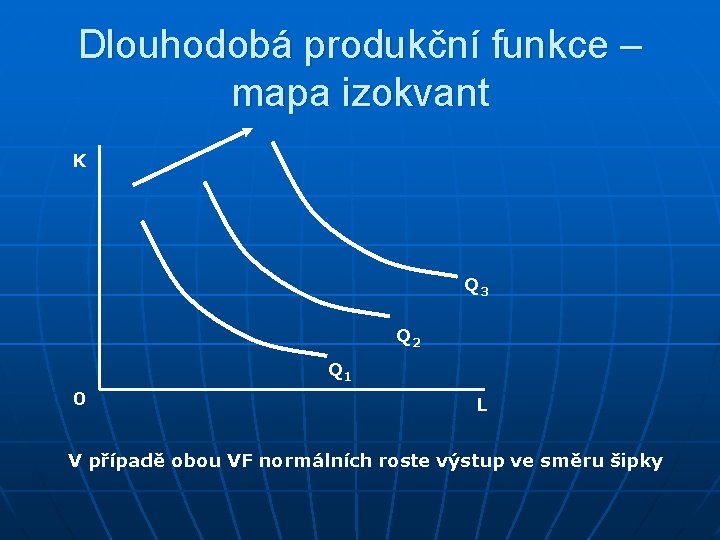 Dlouhodobá produkční funkce – mapa izokvant

K

$Q_3$

$Q_2$

$Q_1$

0

L

V případě obou VF normálních roste výstup ve směru šipky